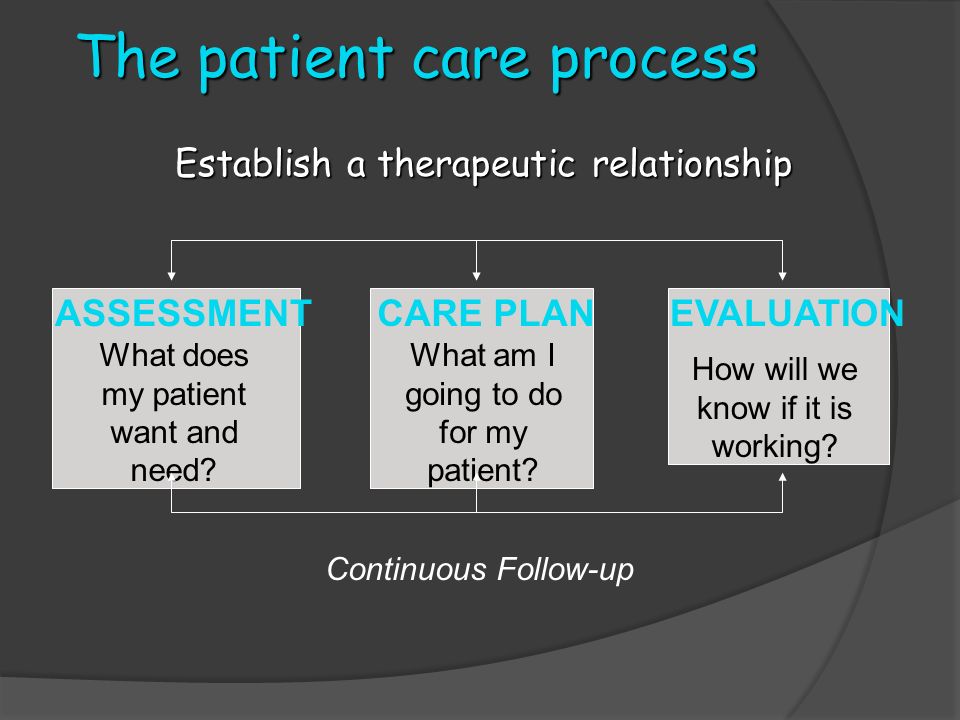 The patient care process

Establish a therapeutic relationship

ASSESSMENT
What does my patient want and need?

CARE PLAN
What am I going to do for my patient?

EVALUATION
How will we know if it is working?

Continuous Follow-up